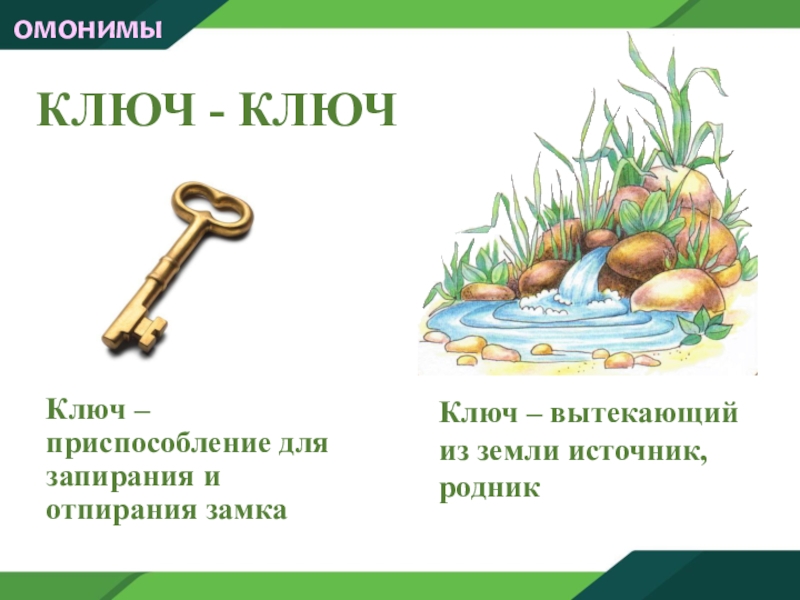 ОМОНИМЫ

КЛЮЧ - КЛЮЧ

Ключ – приспособление для запирания и отпирания замка

Ключ – вытекающий из земли источник, родник